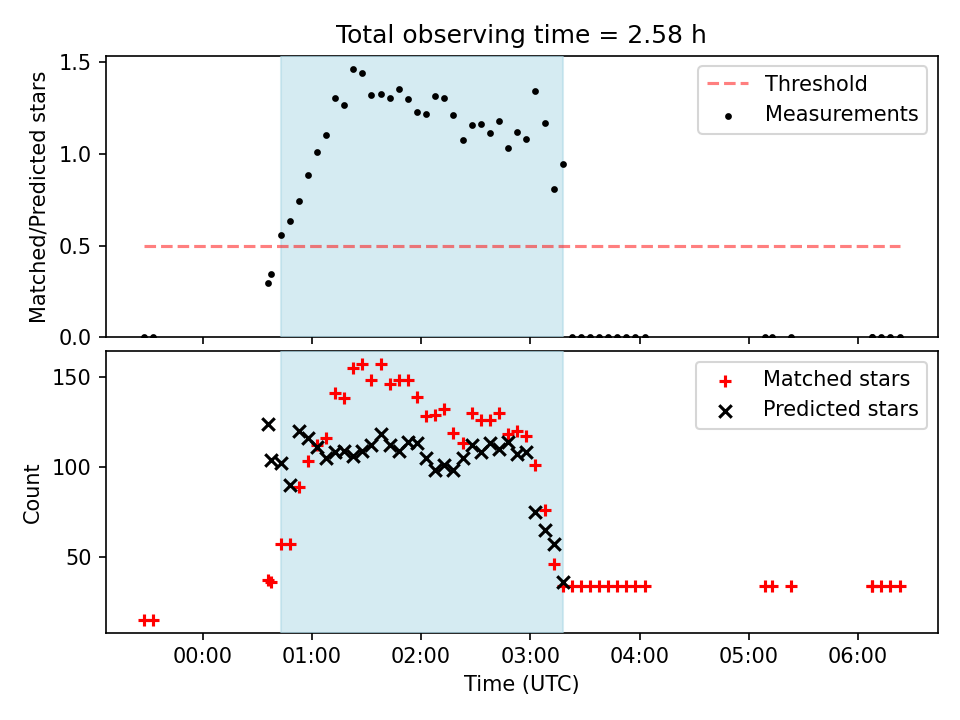 Total observing time = 2.58 h

Matched/Predicted stars

1.5
1.0
0.5
0.0

Threshold
Measurements

Count

150
100
50

Matched stars
Predicted stars

00:00 01:00 02:00 03:00 04:00 05:00 06:00

Time (UTC)